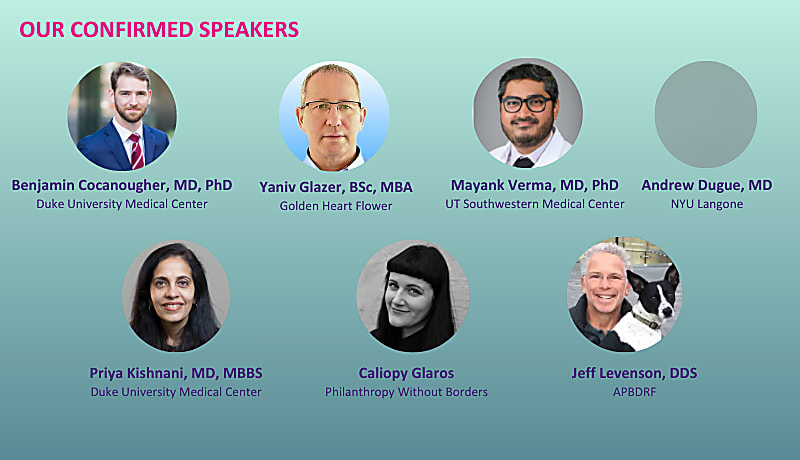 OUR CONFIRMED SPEAKERS

Benjamin Cocanougher, MD, PhD
Duke University Medical Center

Yaniv Glazer, BSc, MBA
Golden Heart Flower

Mayank Verma, MD, PhD
UT Southwestern Medical Center

Andrew Dugue, MD
NYU Langone

Priya Kishnani, MD, MBBS
Duke University Medical Center

Caliopy Glaros
Philanthropy Without Borders

Jeff Levenson, DDS
APBDRF